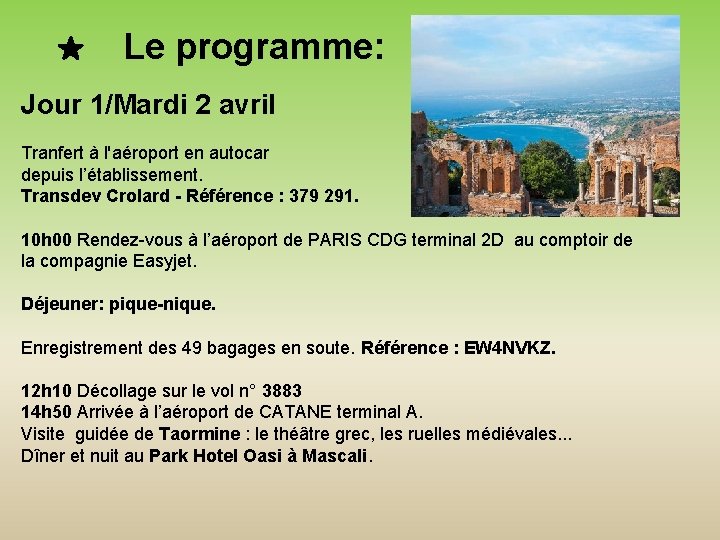 ★ Le programme:

Jour 1/Mardi 2 avril

Tranfert à l'aéroport en autocar depuis l'établissement.
Transdev Crolard - Référence : 379 291.

10h00 Rendez-vous à l'aéroport de PARIS CDG terminal 2D au comptoir de la compagnie Easyjet.

Déjeuner: pique-nique.

Enregistrement des 49 bagages en soute. Référence : EW4NVKZ.

12h10 Décollage sur le vol n° 3883
14h50 Arrivée à l'aéroport de CATANE terminal A.
Visite guidée de Taormine : le théâtre grec, les ruelles médiévales...
Dîner et nuit au Park Hotel Oasi à Mascali.